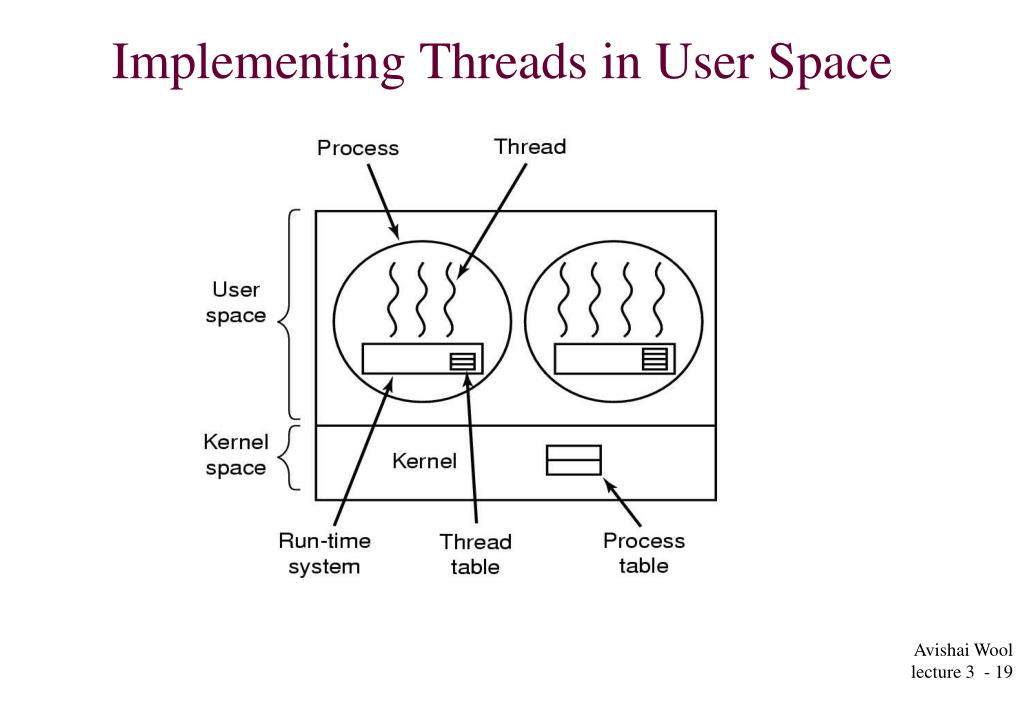 Implementing Threads in User Space

Process
Thread
User space
Kernel space
Kernel
Run-time system
Thread table
Process table

Avishai Wool
lecture 3 - 19